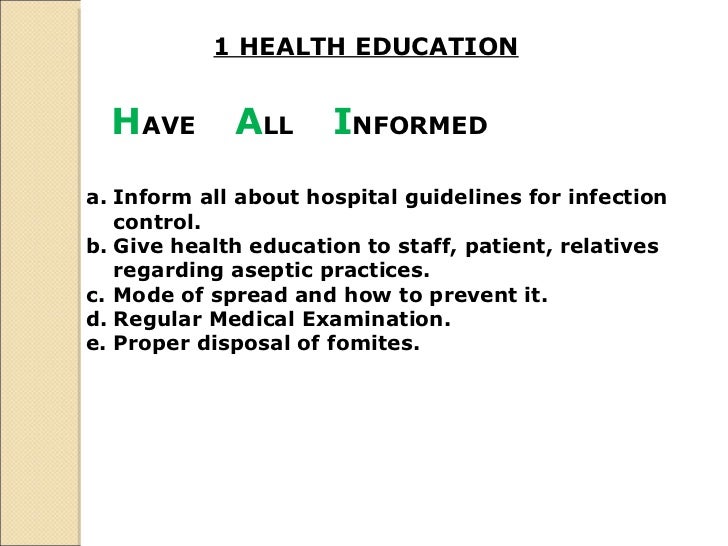 1 HEALTH EDUCATION

HAVE ALL INFORMED

a. Inform all about hospital guidelines for infection control.
b. Give health education to staff, patient, relatives regarding aseptic practices.
c. Mode of spread and how to prevent it.
d. Regular Medical Examination.
e. Proper disposal of fomites.